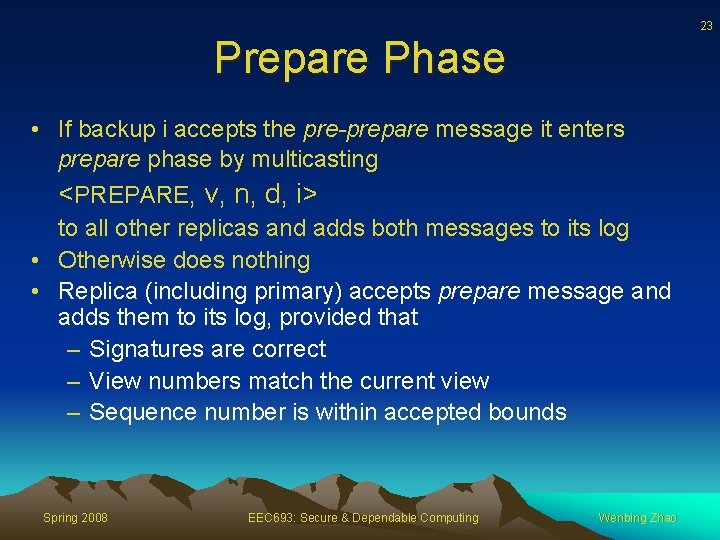 23

Prepare Phase

• If backup i accepts the pre-prepare message it enters prepare phase by multicasting
<PREPARE, v, n, d, i>
to all other replicas and adds both messages to its log
• Otherwise does nothing
• Replica (including primary) accepts prepare message and adds them to its log, provided that
– Signatures are correct
– View numbers match the current view
– Sequence number is within accepted bounds

Spring 2008

EEC693: Secure & Dependable Computing

Wenbing Zhao